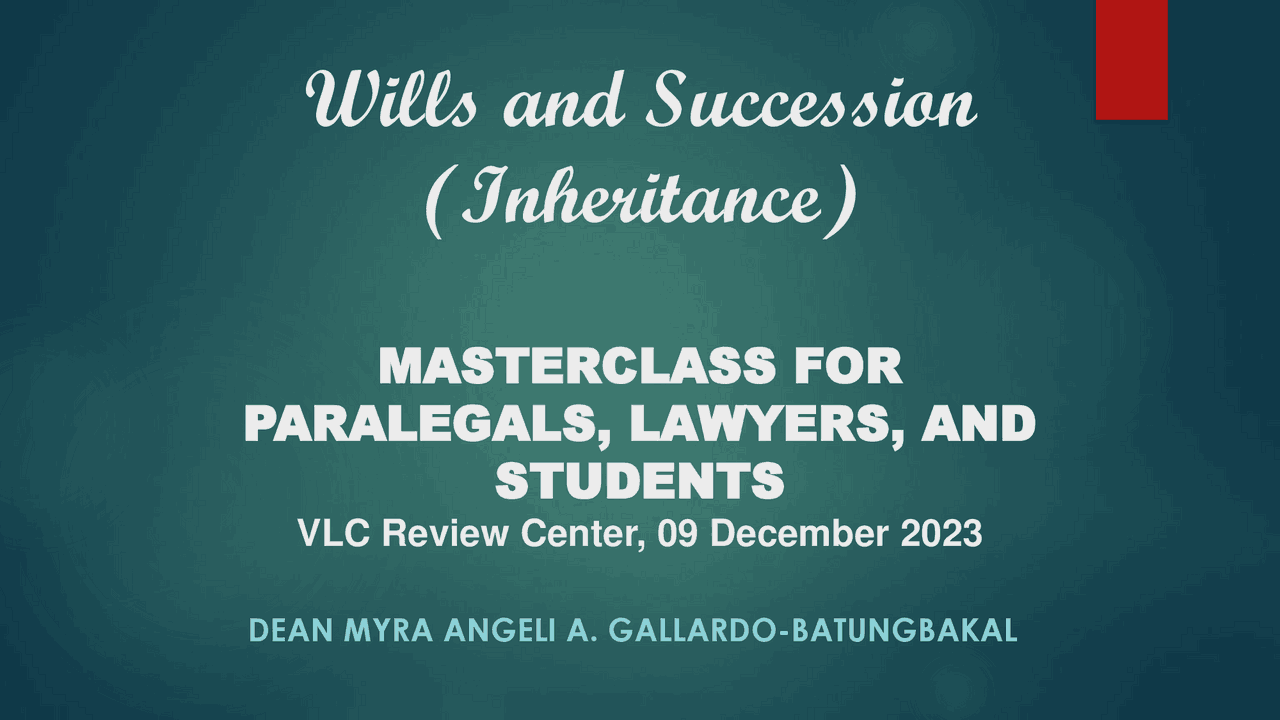 Wills and Succession (Inheritance)

MASTERCLASS FOR PARALEGALS, LAWYERS, AND STUDENTS
VLC Review Center, 09 December 2023

DEAN MYRA ANGELI A. GALLARDO-BATUNGBAKAL